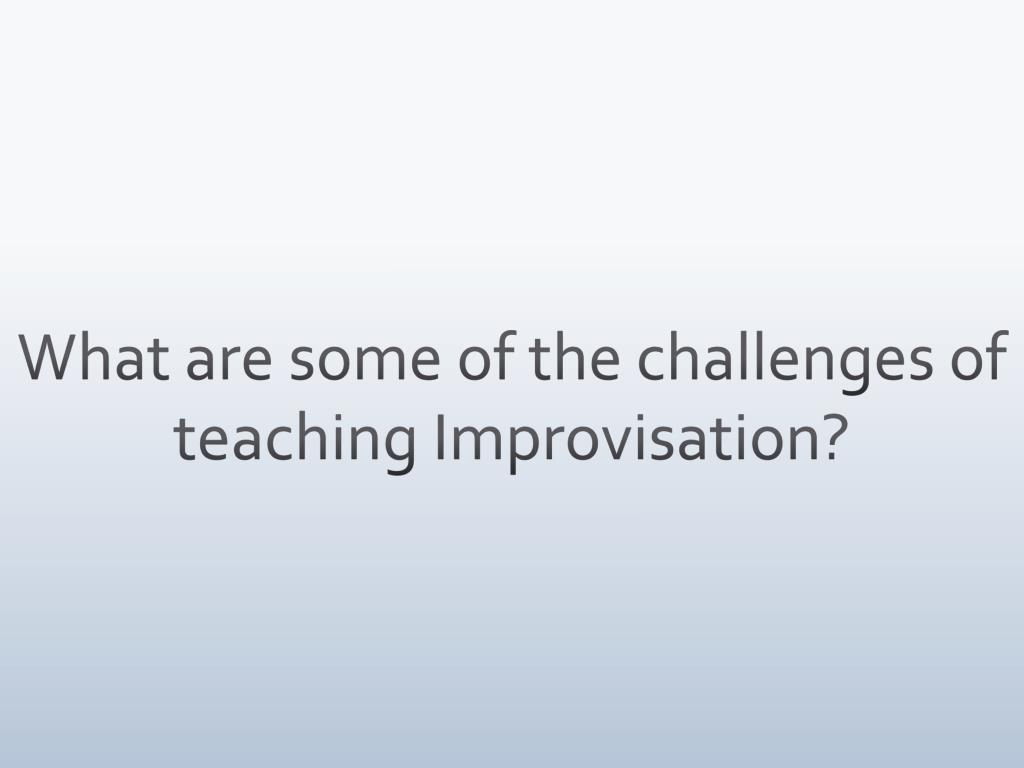 What are some of the challenges of teaching Improvisation?